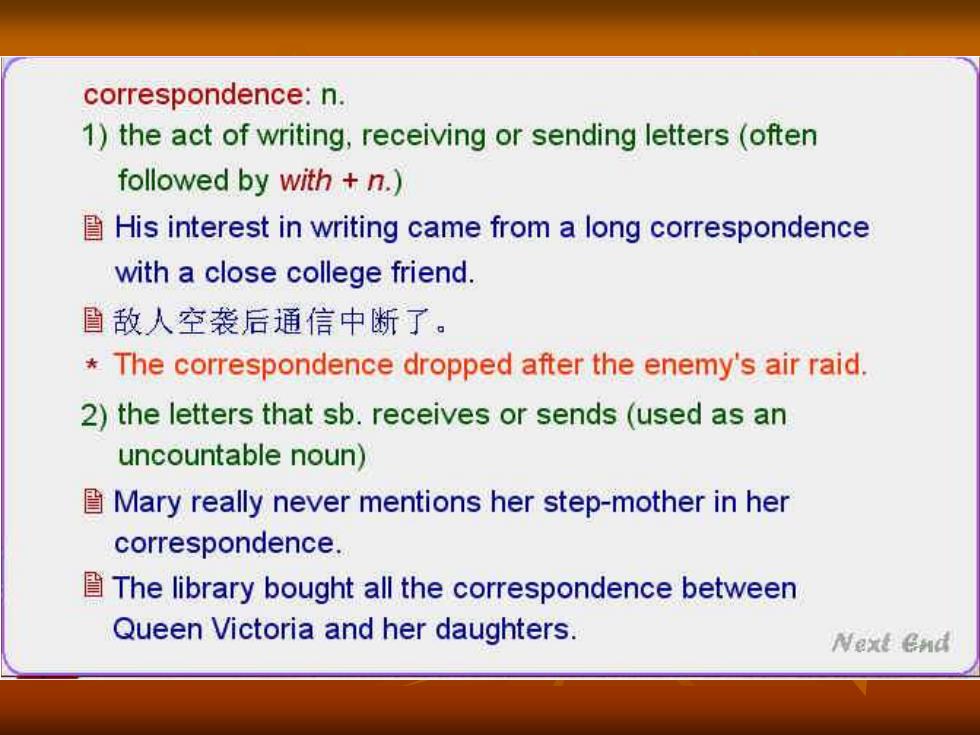 correspondence: n.
1) the act of writing, receiving or sending letters (often followed by with + n.)

His interest in writing came from a long correspondence with a close college friend.

敌人空袭后通信中断了。

* The correspondence dropped after the enemy's air raid.

2) the letters that sb. receives or sends (used as an uncountable noun)

Mary really never mentions her step-mother in her correspondence.

The library bought all the correspondence between Queen Victoria and her daughters.

Next End